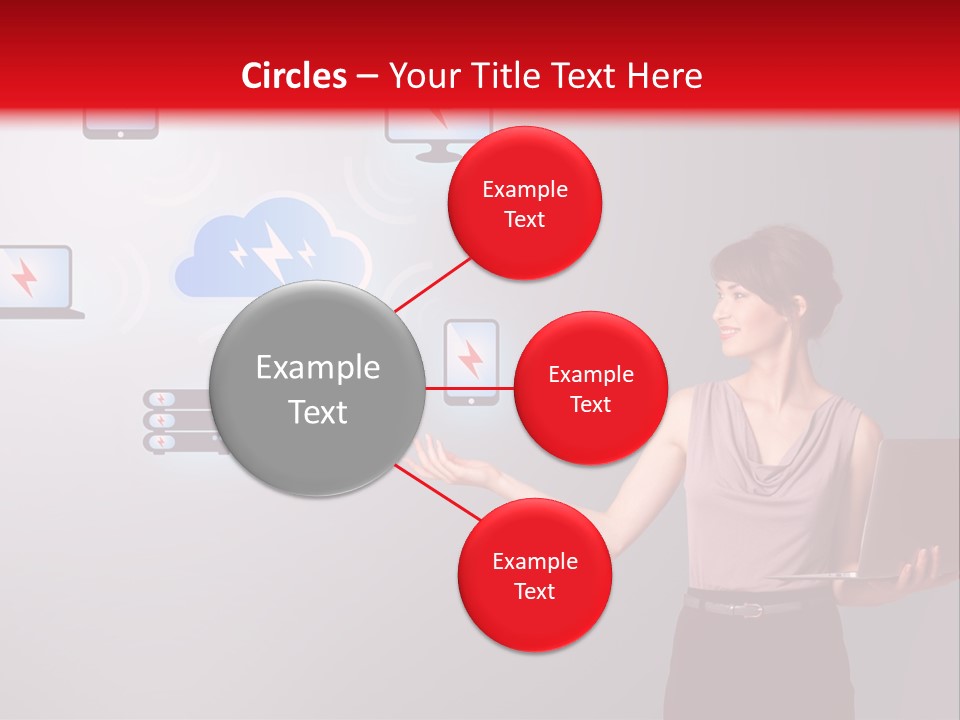 Circles – Your Title Text Here

Example Text

Example Text

Example Text

Example Text